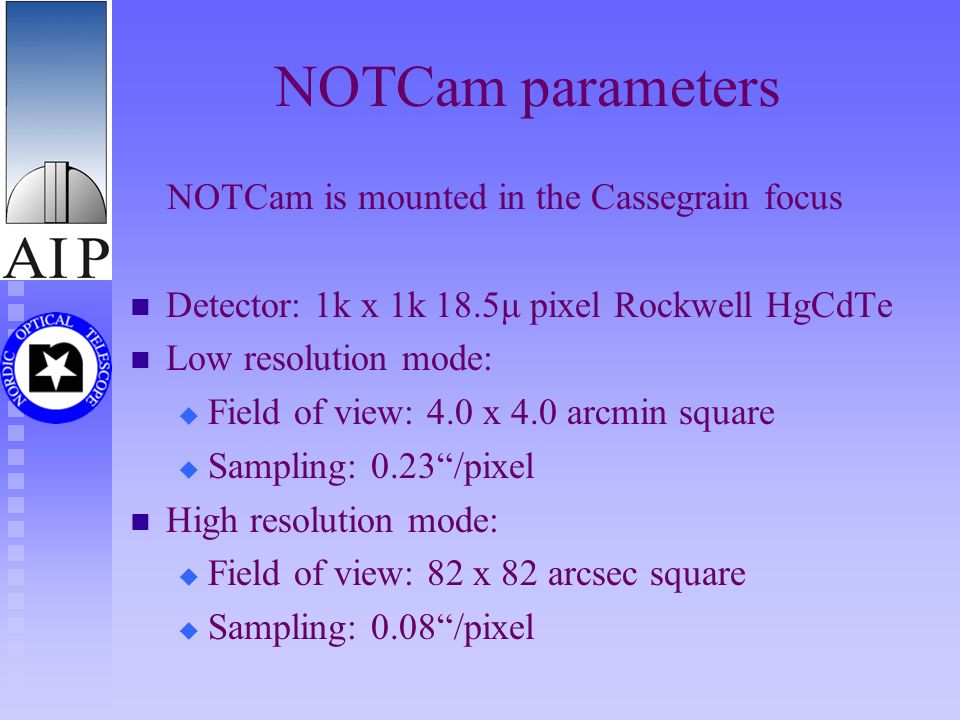 AIP

NORDIC OPTICAL TELESCOPE

NOTCam parameters

NOTCam is mounted in the Cassegrain focus

- Detector: 1k x 1k 18.5µ pixel Rockwell HgCdTe
- Low resolution mode:
  - Field of view: 4.0 x 4.0 arcmin square
  - Sampling: 0.23“/pixel
- High resolution mode:
  - Field of view: 82 x 82 arcsec square
  - Sampling: 0.08“/pixel